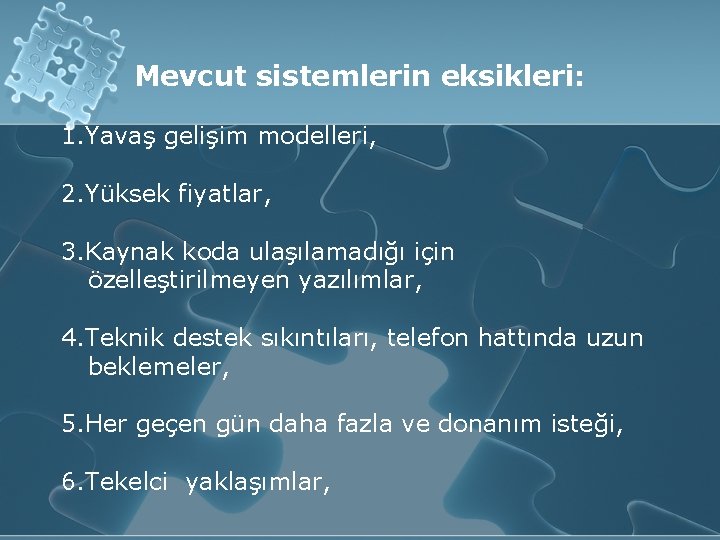 Mevcut sistemlerin eksikleri:

1.Yavaş gelişim modelleri,

2.Yüksek fiyatlar,

3.Kaynak koda ulaşılamadığı için özelleştirilmeyen yazılımlar,

4.Teknik destek sıkıntıları, telefon hattında uzun beklemeler,

5.Her geçen gün daha fazla ve donanım isteği,

6.Tekelci yaklaşımlar,